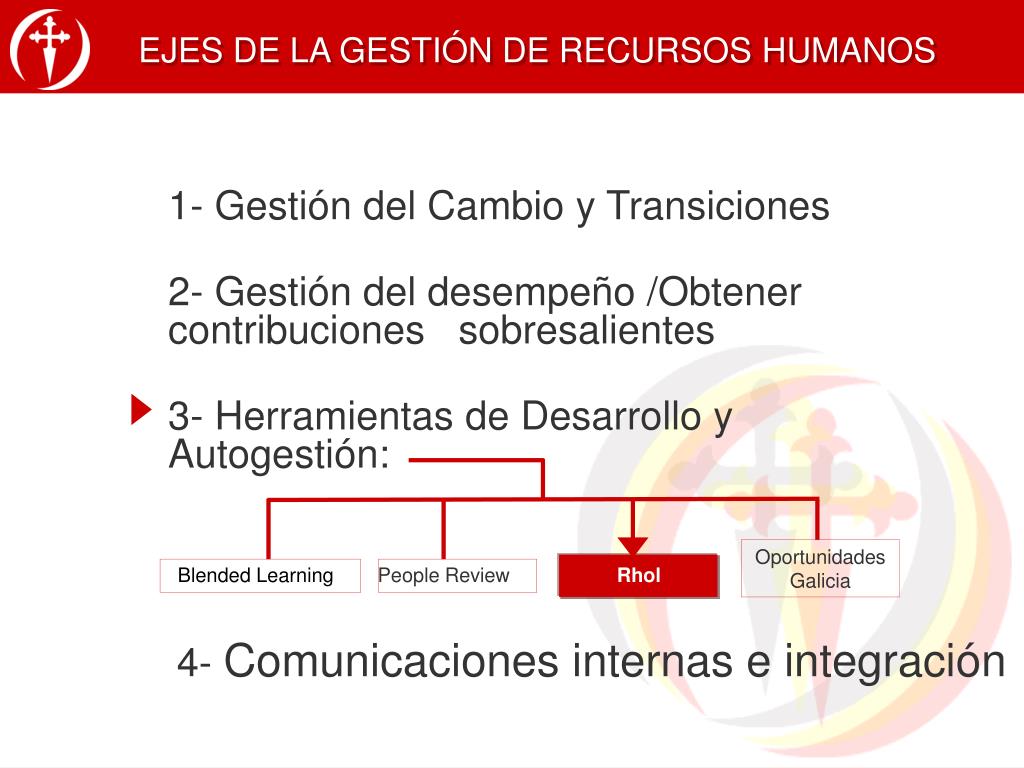 EJES DE LA GESTIÓN DE RECURSOS HUMANOS

1- Gestión del Cambio y Transiciones

2- Gestión del desempeño /Obtener contribuciones sobresalientes

3- Herramientas de Desarrollo y Autogestión:

Blended Learning

People Review

Rhol

Oportunidades Galicia

4- Comunicaciones internas e integración